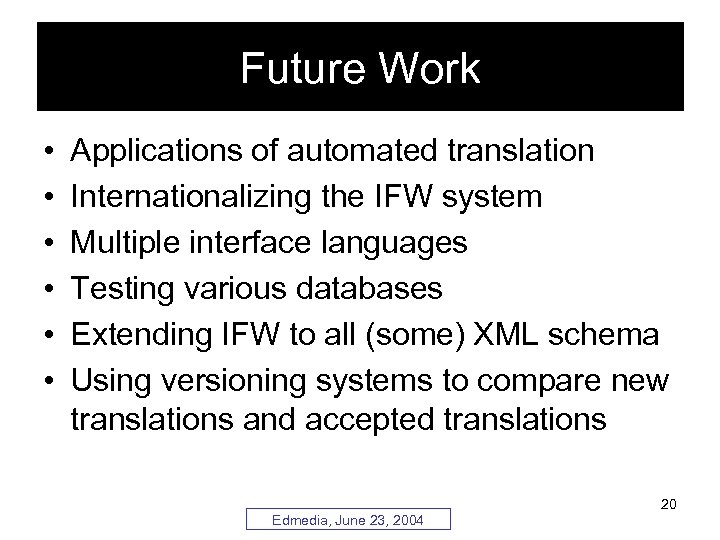 Future Work

• Applications of automated translation
• Internationalizing the IFW system
• Multiple interface languages
• Testing various databases
• Extending IFW to all (some) XML schema
• Using versioning systems to compare new translations and accepted translations

20

Edmedia, June 23, 2004